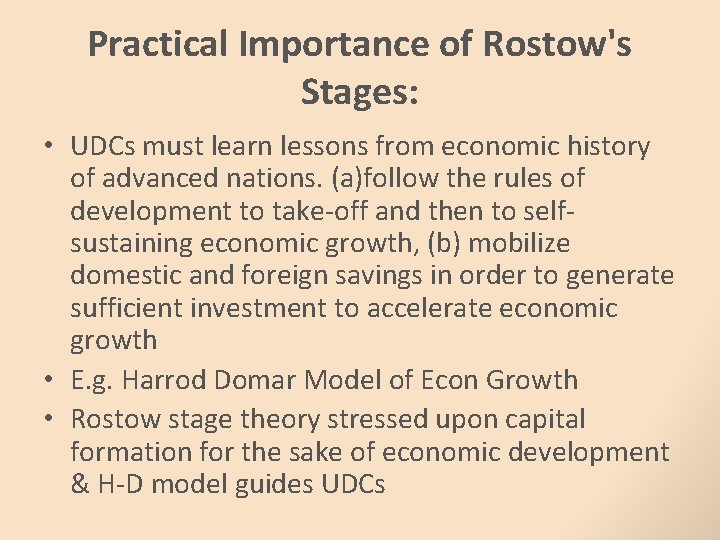 Practical Importance of Rostow's Stages:

• UDCs must learn lessons from economic history of advanced nations. (a)follow the rules of development to take-off and then to self-sustaining economic growth, (b) mobilize domestic and foreign savings in order to generate sufficient investment to accelerate economic growth

• E.g. Harrod Domar Model of Econ Growth

• Rostow stage theory stressed upon capital formation for the sake of economic development & H-D model guides UDCs